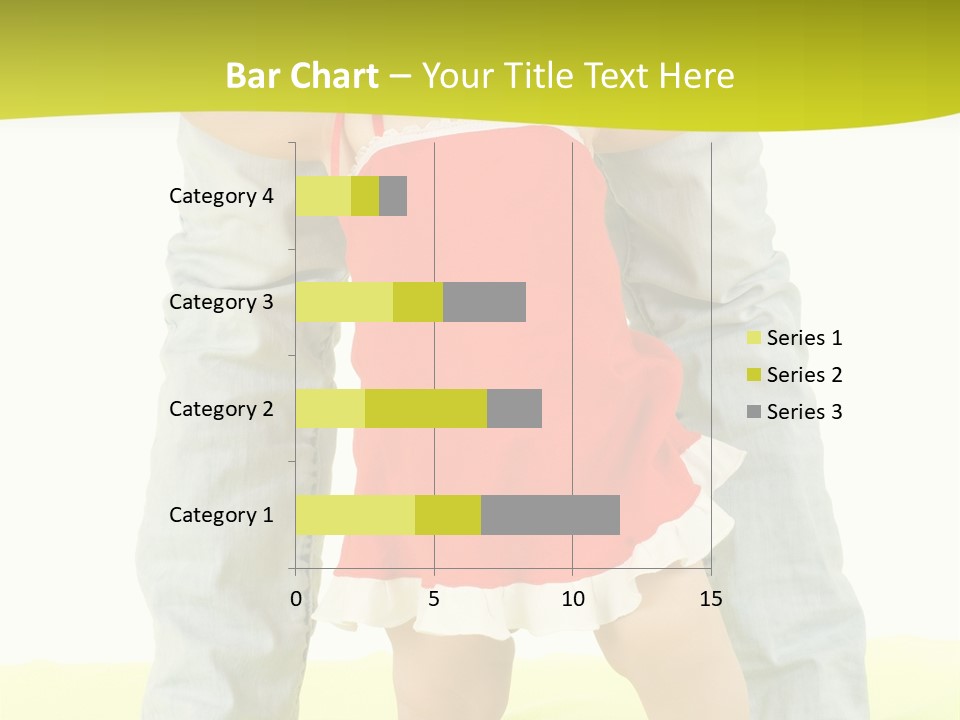 Bar Chart – Your Title Text Here

Category 4
Category 3
Category 2
Category 1

0
5
10
15

Series 1
Series 2
Series 3